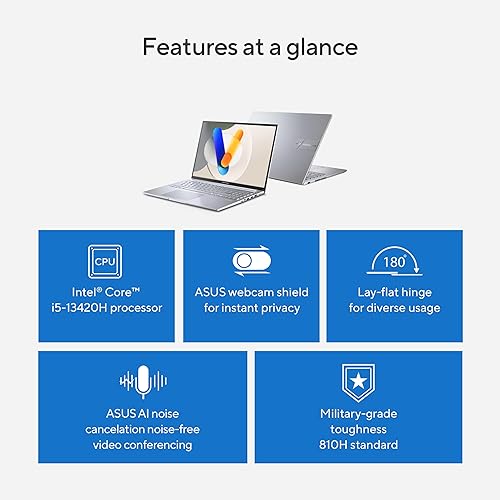 Features at a glance

CPU

Intel® Core™ i5-13420H processor

ASUS webcam shield for instant privacy

180°

Lay-flat hinge for diverse usage

ASUS AI noise cancelation noise-free video conferencing

Military-grade toughness 810H standard